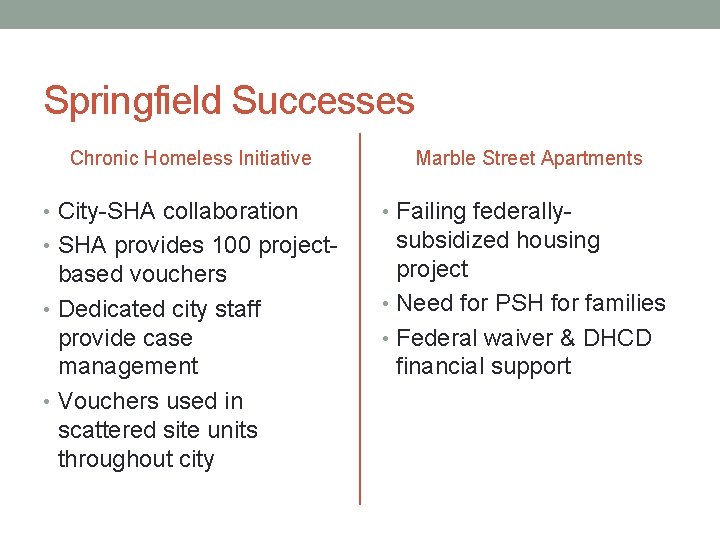 Springfield Successes

Chronic Homeless Initiative

• City-SHA collaboration
• SHA provides 100 project-based vouchers
• Dedicated city staff provide case management
• Vouchers used in scattered site units throughout city

Marble Street Apartments

• Failing federally-subsidized housing project
• Need for PSH for families
• Federal waiver & DHCD financial support